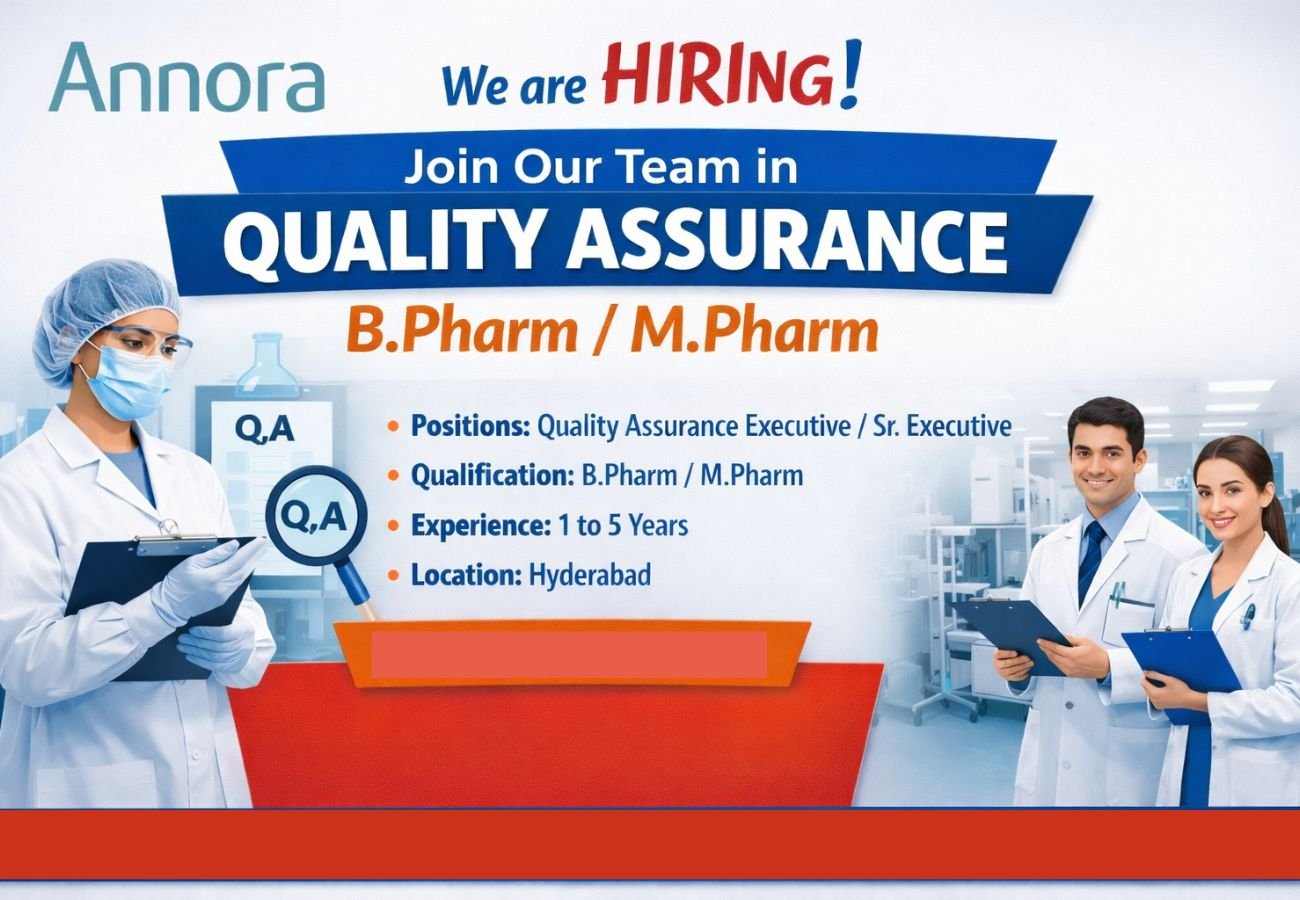 Annora

We are HIRING!

Join Our Team in

QUALITY ASSURANCE

B.Pharm / M.Pharm

Q,A

Q,A

• Positions: Quality Assurance Executive / Sr. Executive
• Qualification: B.Pharm / M.Pharm
• Experience: 1 to 5 Years
• Location: Hyderabad